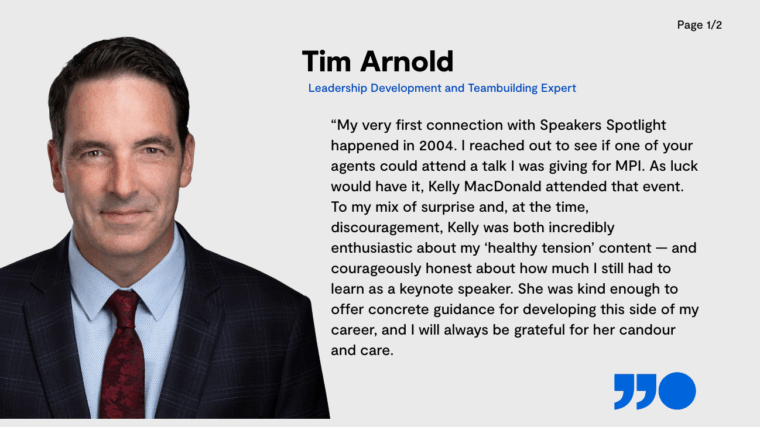 Page 1/2

Tim Arnold

Leadership Development and Teambuilding Expert

“My very first connection with Speakers Spotlight happened in 2004. I reached out to see if one of your agents could attend a talk I was giving for MPI. As luck would have it, Kelly MacDonald attended that event. To my mix of surprise and, at the time, discouragement, Kelly was both incredibly enthusiastic about my ‘healthy tension’ content — and courageously honest about how much I still had to learn as a keynote speaker. She was kind enough to offer concrete guidance for developing this side of my career, and I will always be grateful for her candour and care.